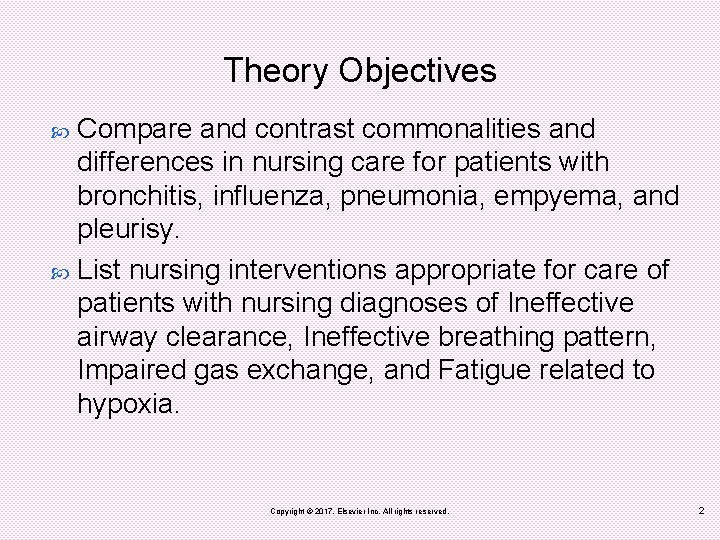 Theory Objectives

Compare and contrast commonalities and differences in nursing care for patients with bronchitis, influenza, pneumonia, empyema, and pleurisy.

List nursing interventions appropriate for care of patients with nursing diagnoses of Ineffective airway clearance, Ineffective breathing pattern, Impaired gas exchange, and Fatigue related to hypoxia.

Copyright © 2017, Elsevier Inc. All rights reserved.

2